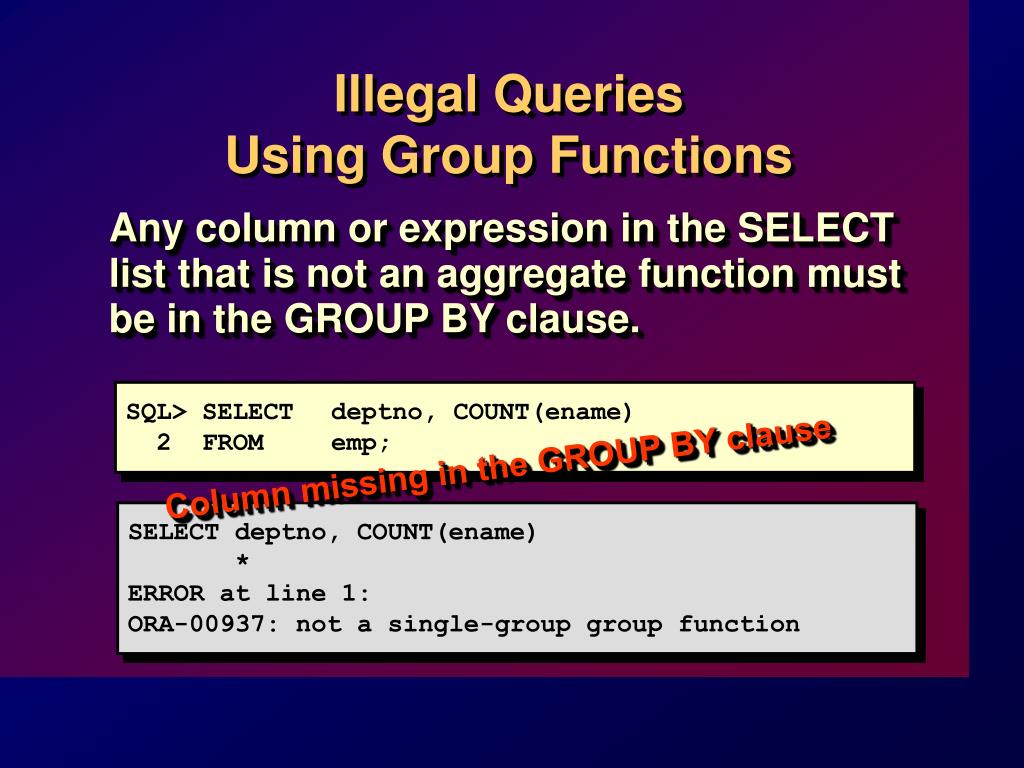 Illegal Queries
Using Group Functions

Any column or expression in the SELECT list that is not an aggregate function must be in the GROUP BY clause.

SQL> SELECT deptno, COUNT(ename)
  2  FROM   emp;

Column missing in the GROUP BY clause

SELECT deptno, COUNT(ename)
       *
ERROR at line 1:
ORA-00937: not a single-group group function